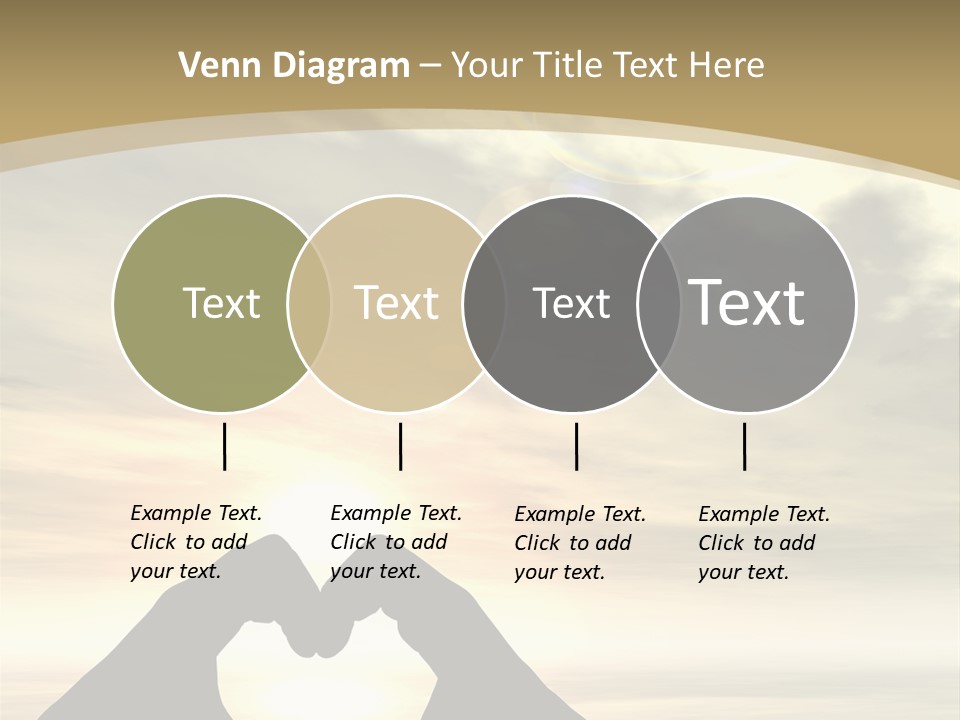 Venn Diagram – Your Title Text Here

Text

Text

Text

Text

Example Text. Click to add your text.

Example Text. Click to add your text.

Example Text. Click to add your text.

Example Text. Click to add your text.